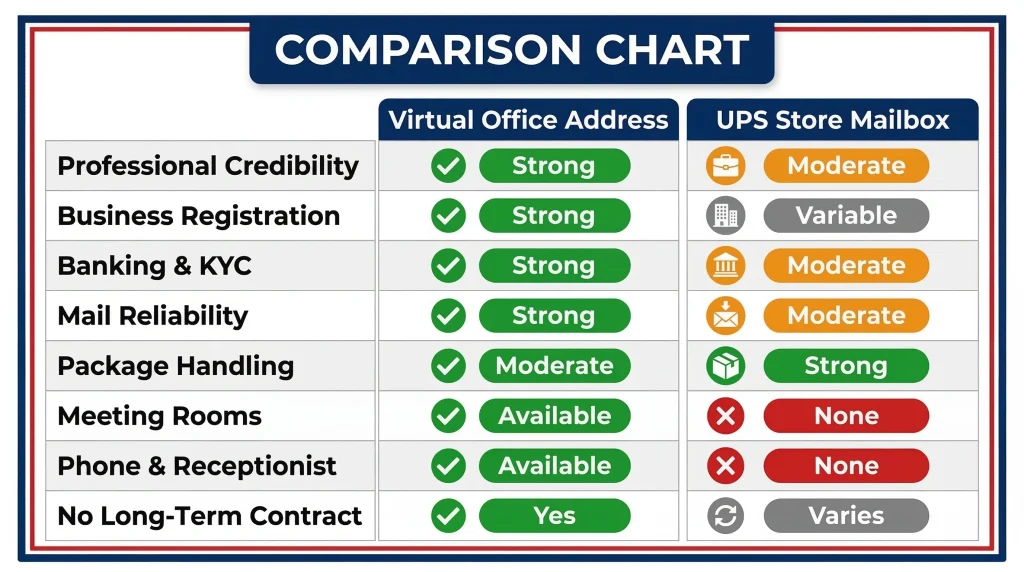 COMPARISON CHART

| | Virtual Office Address | UPS Store Mailbox |
|---|---|---|
| Professional Credibility | Strong | Moderate |
| Business Registration | Strong | Variable |
| Banking & KYC | Strong | Moderate |
| Mail Reliability | Strong | Moderate |
| Package Handling | Moderate | Strong |
| Meeting Rooms | Available | None |
| Phone & Receptionist | Available | None |
| No Long-Term Contract | Yes | Varies |